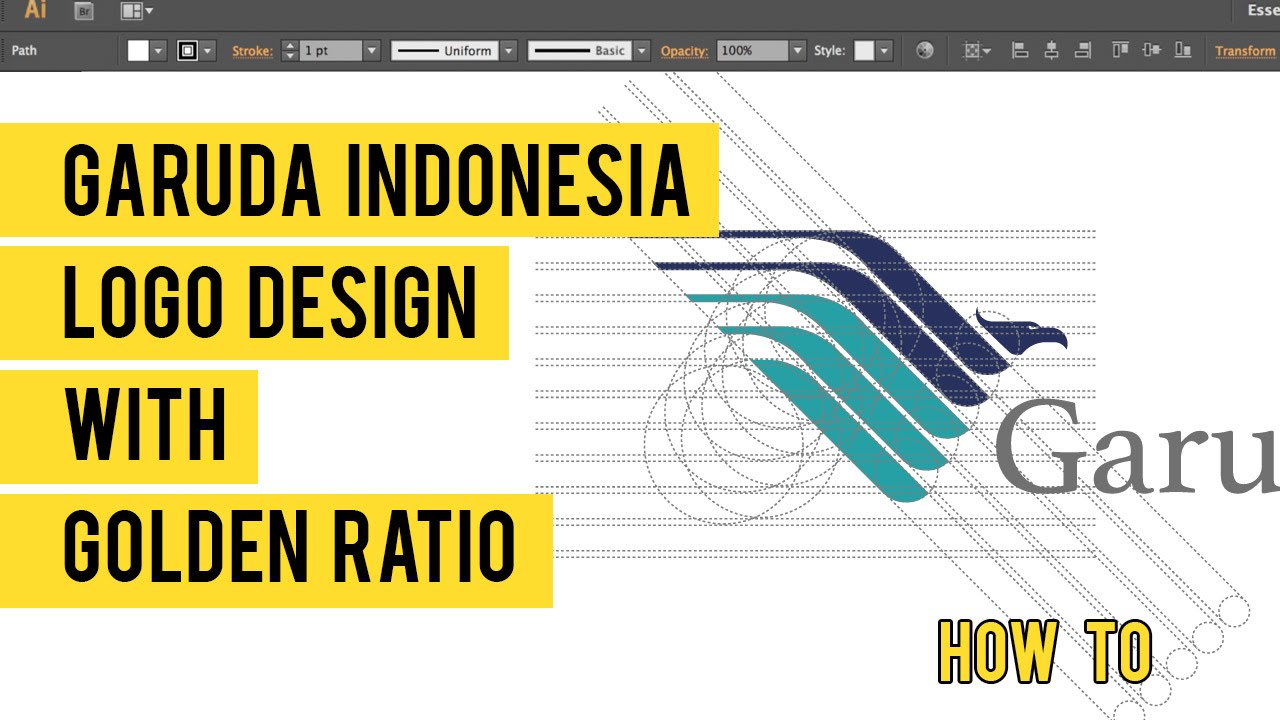 Ai Br Esse

Path Stroke: 1 pt Uniform Basic Opacity: 100% Style: Transform

GARUDA INDONESIA
LOGO DESIGN
WITH
GOLDEN RATIO

Garu

HOW TO